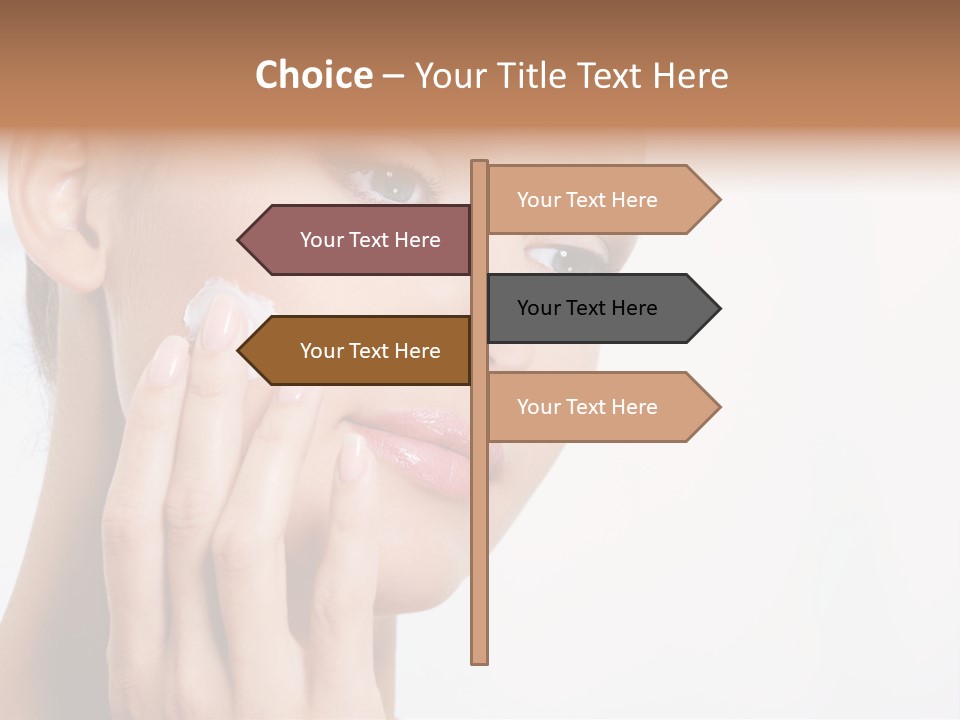 Choice – Your Title Text Here

Your Text Here

Your Text Here

Your Text Here

Your Text Here

Your Text Here